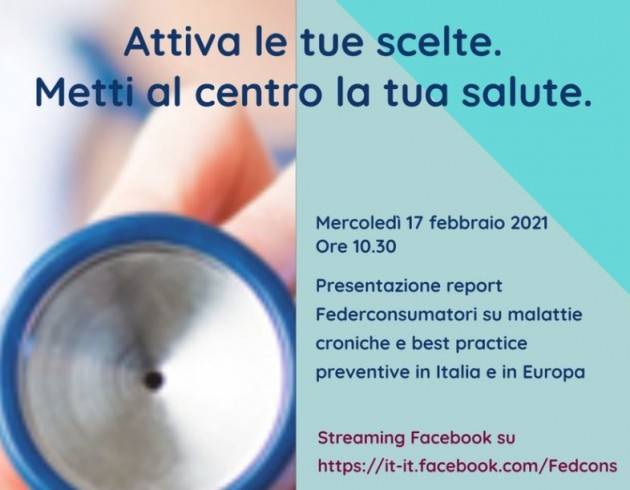 Attiva le tue scelte.
Metti al centro la tua salute.

Mercoledì 17 febbraio 2021
Ore 10.30

Presentazione report Federconsumatori su malattie croniche e best practice preventive in Italia e in Europa

Streaming Facebook su
https://it-it.facebook.com/Fedcons